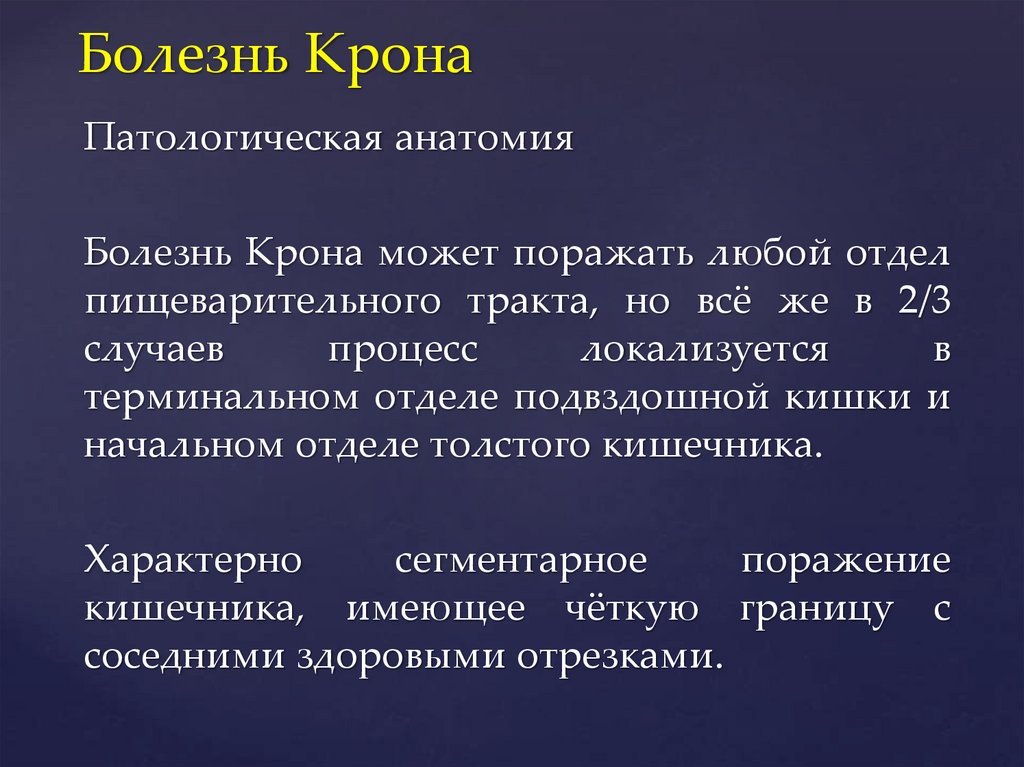 Болезнь Крона

Патологическая анатомия

Болезнь Крона может поражать любой отдел пищеварительного тракта, но всё же в 2/3 случаев процесс локализуется в терминальном отделе подвздошной кишки и начальном отделе толстого кишечника.

Характерно сегментарное поражение кишечника, имеющее чёткую границу с соседними здоровыми отрезками.